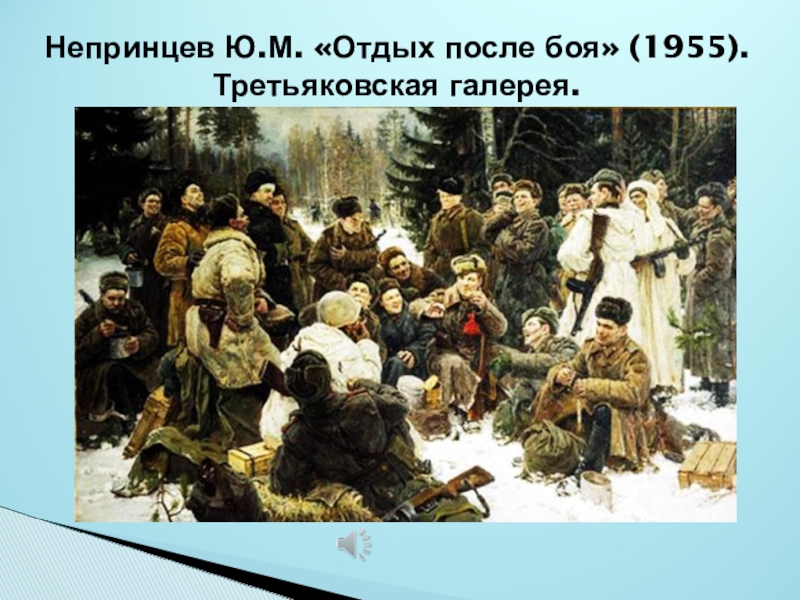 Непринцев Ю.М. «Отдых после боя» (1955). Третьяковская галерея.